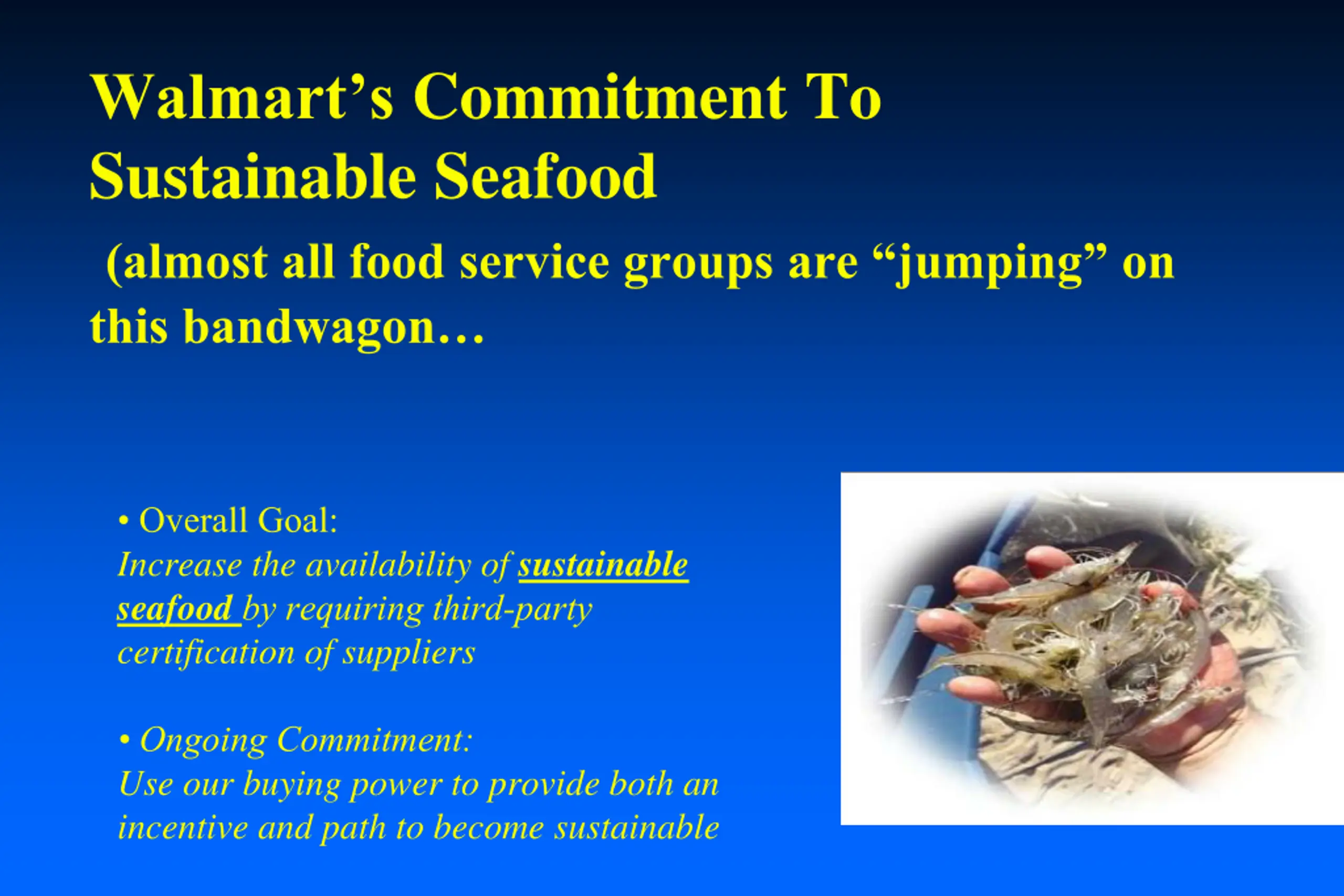 Walmart's Commitment To Sustainable Seafood

(almost all food service groups are "jumping" on this bandwagon…

• Overall Goal:
Increase the availability of sustainable seafood by requiring third-party certification of suppliers

• Ongoing Commitment:
Use our buying power to provide both an incentive and path to become sustainable